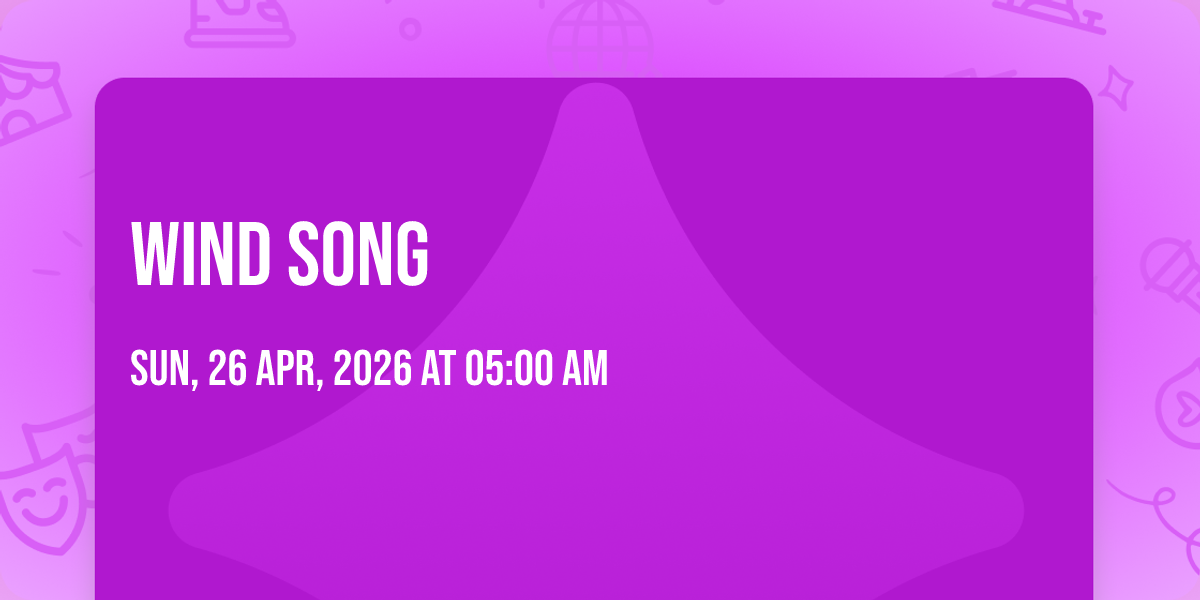 WIND SONG

SUN, 26 APR, 2026 AT 05:00 AM